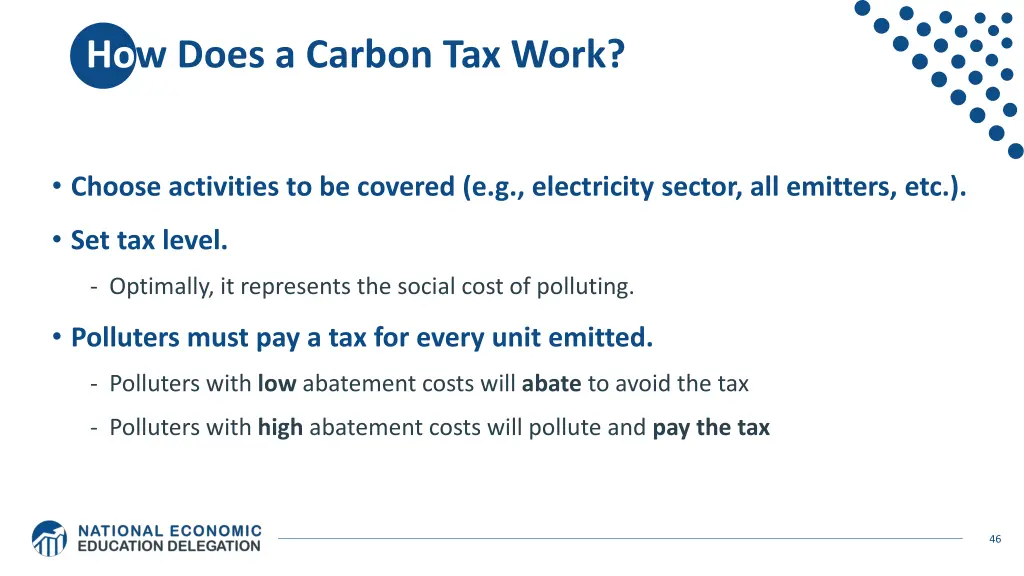 How Does a Carbon Tax Work?

• Choose activities to be covered (e.g., electricity sector, all emitters, etc.).

• Set tax level.

- Optimally, it represents the social cost of polluting.

• Polluters must pay a tax for every unit emitted.

- Polluters with low abatement costs will abate to avoid the tax

- Polluters with high abatement costs will pollute and pay the tax

NATIONAL ECONOMIC EDUCATION DELEGATION

46